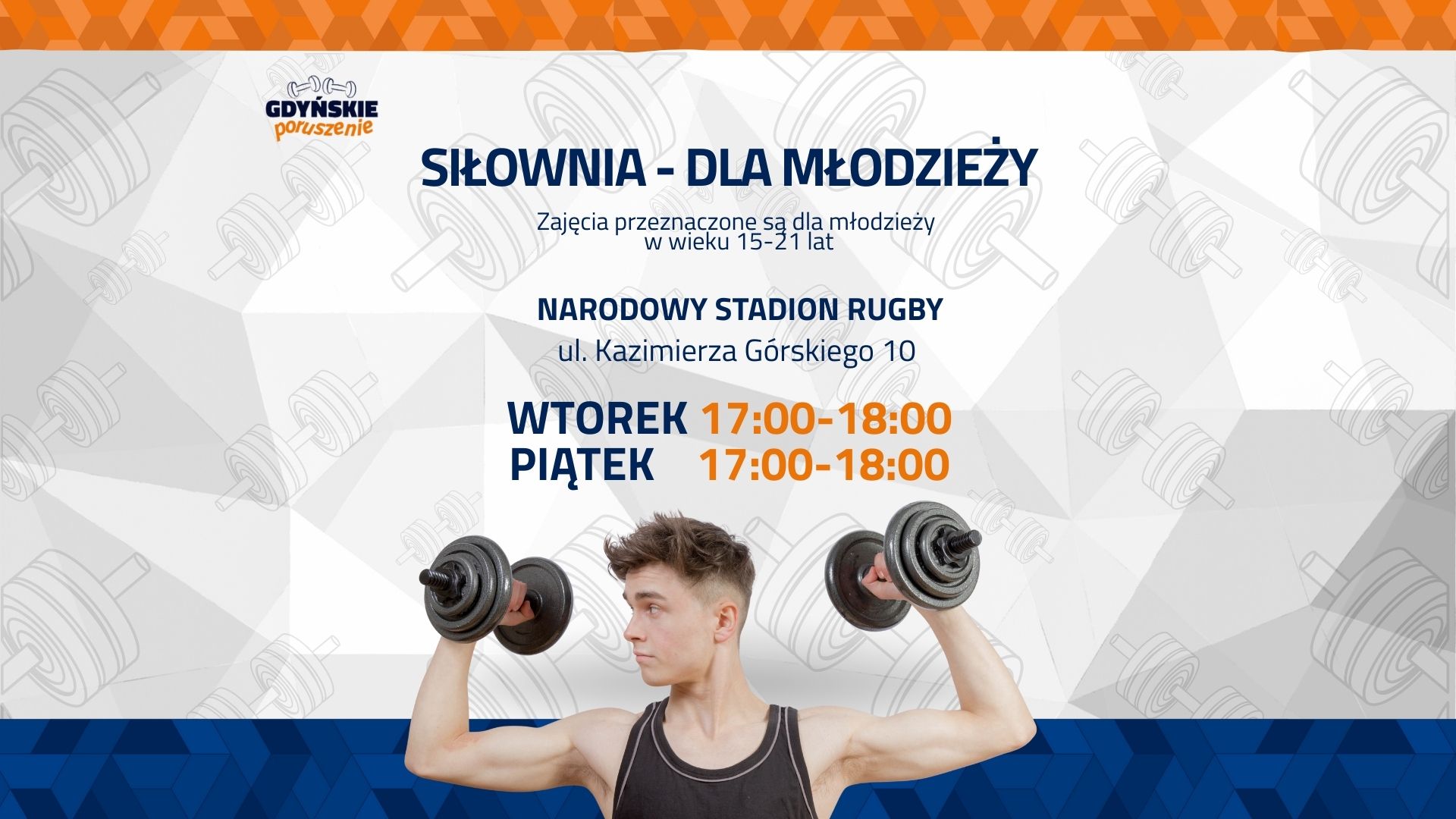 GDYŃSKIE
poruszenie

SIŁOWNIA - DLA MŁODZIEŻY

Zajęcia przeznaczone są dla młodzieży w wieku 15-21 lat

NARODOWY STADION RUGBY
ul. Kazimierza Górskiego 10

WTOREK 17:00-18:00
PIĄTEK 17:00-18:00